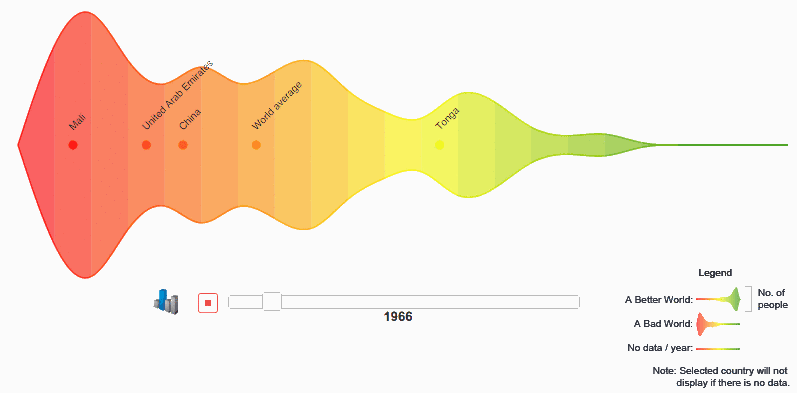 Mali
United Arab Emirates
China
World average
Tonga

1966

Legend
A Better World:
No. of people
A Bad World:
No data / year:
Note: Selected country will not display if there is no data.